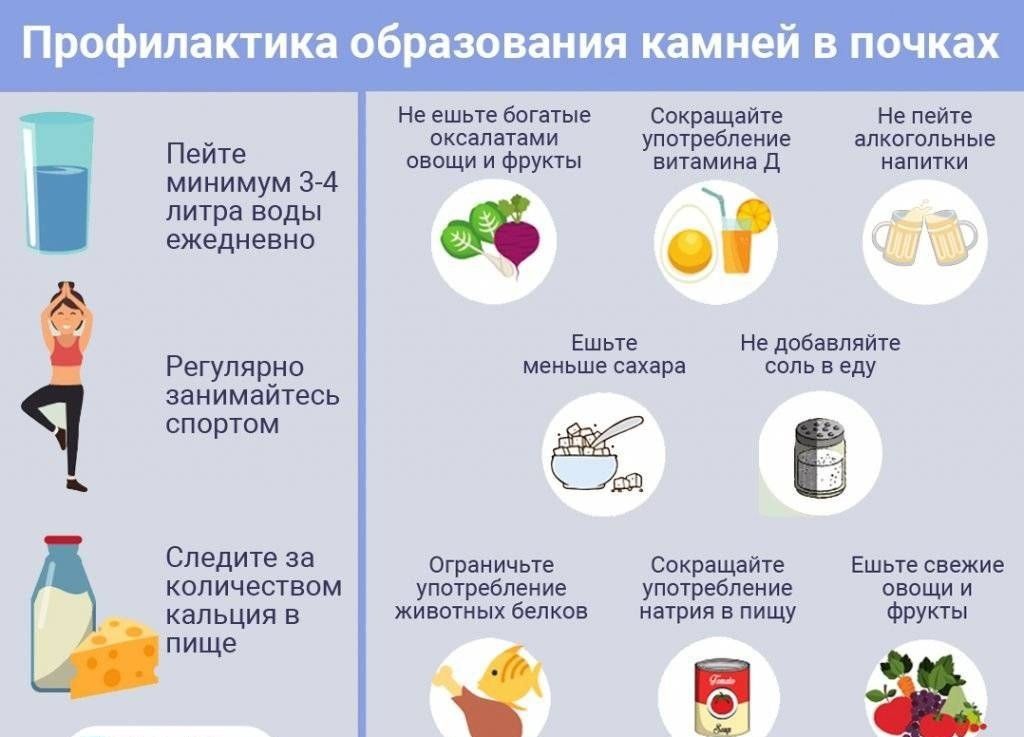 Профилактика образования камней в почках

Пейте минимум 3-4 литра воды ежедневно

Регулярно занимайтесь спортом

Следите за количеством кальция в пище

Не ешьте богатые оксалатами овощи и фрукты

Сокращайте употребление витамина Д

Не пейте алкогольные напитки

Ешьте меньше сахара

Не добавляйте соль в еду

Ограничьте употребление животных белков

Сокращайте употребление натрия в пищу

Ешьте свежие овощи и фрукты

Tomato

Soup